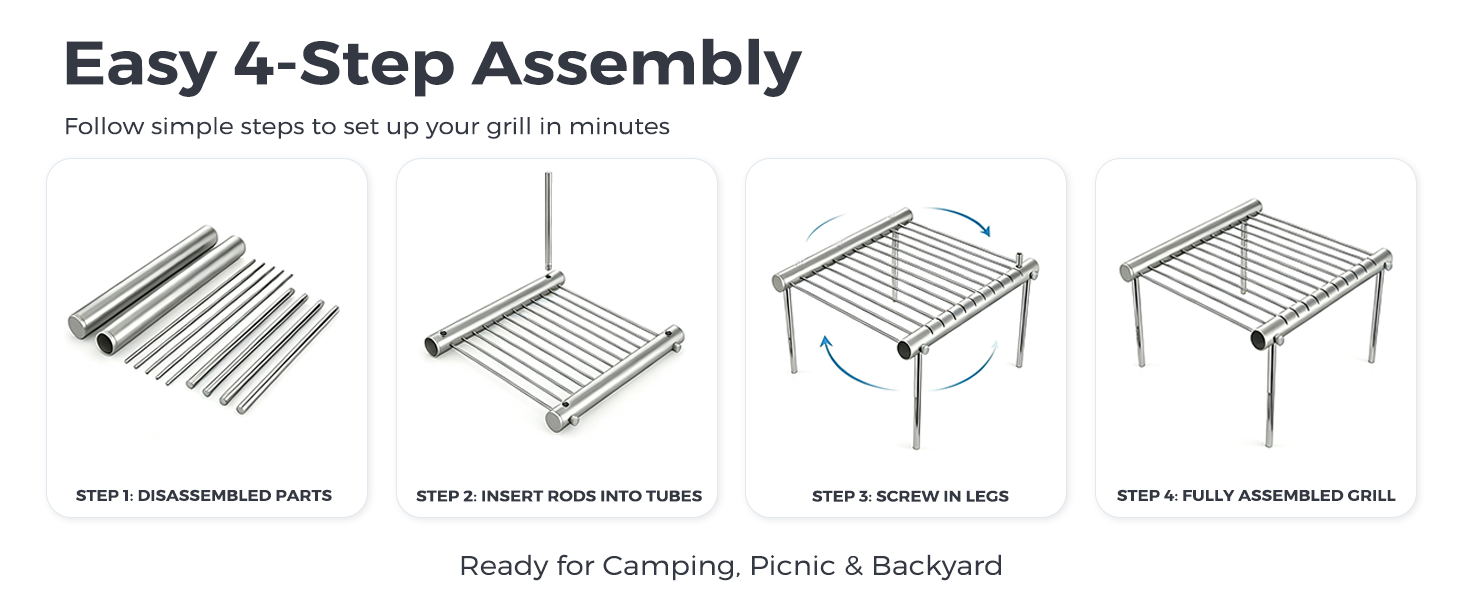 Easy 4-Step Assembly

Follow simple steps to set up your grill in minutes

STEP 1: DISASSEMBLED PARTS

STEP 2: INSERT RODS INTO TUBES

STEP 3: SCREW IN LEGS

STEP 4: FULLY ASSEMBLED GRILL

Ready for Camping, Picnic & Backyard